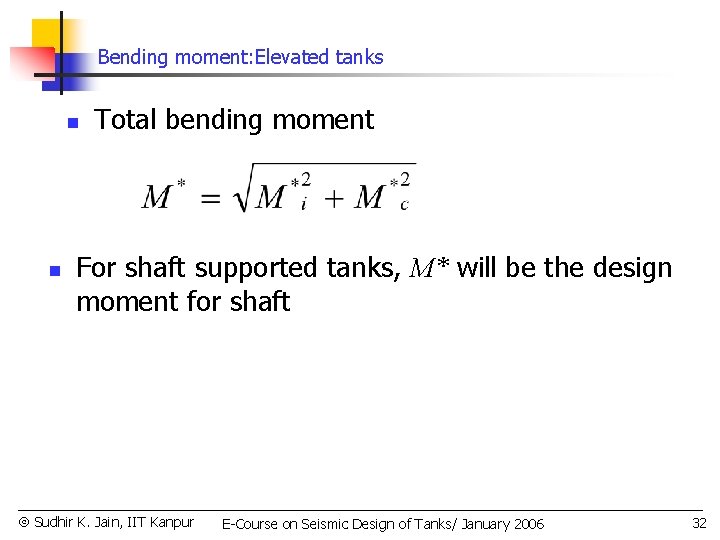 Bending moment:Elevated tanks

Total bending moment

$M^* = \sqrt{M^{*2}_i + M^{*2}_c}$

For shaft supported tanks, $M^*$ will be the design moment for shaft

© Sudhir K. Jain, IIT Kanpur E-Course on Seismic Design of Tanks/ January 2006 32